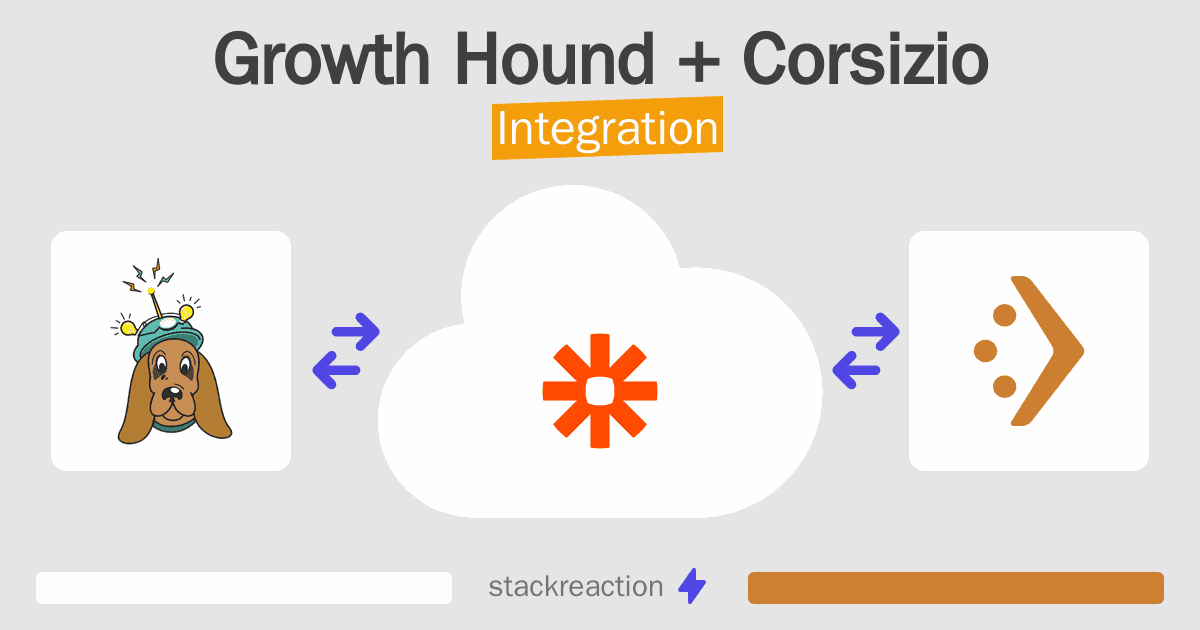 Growth Hound + Corsizio
Integration

stackreaction